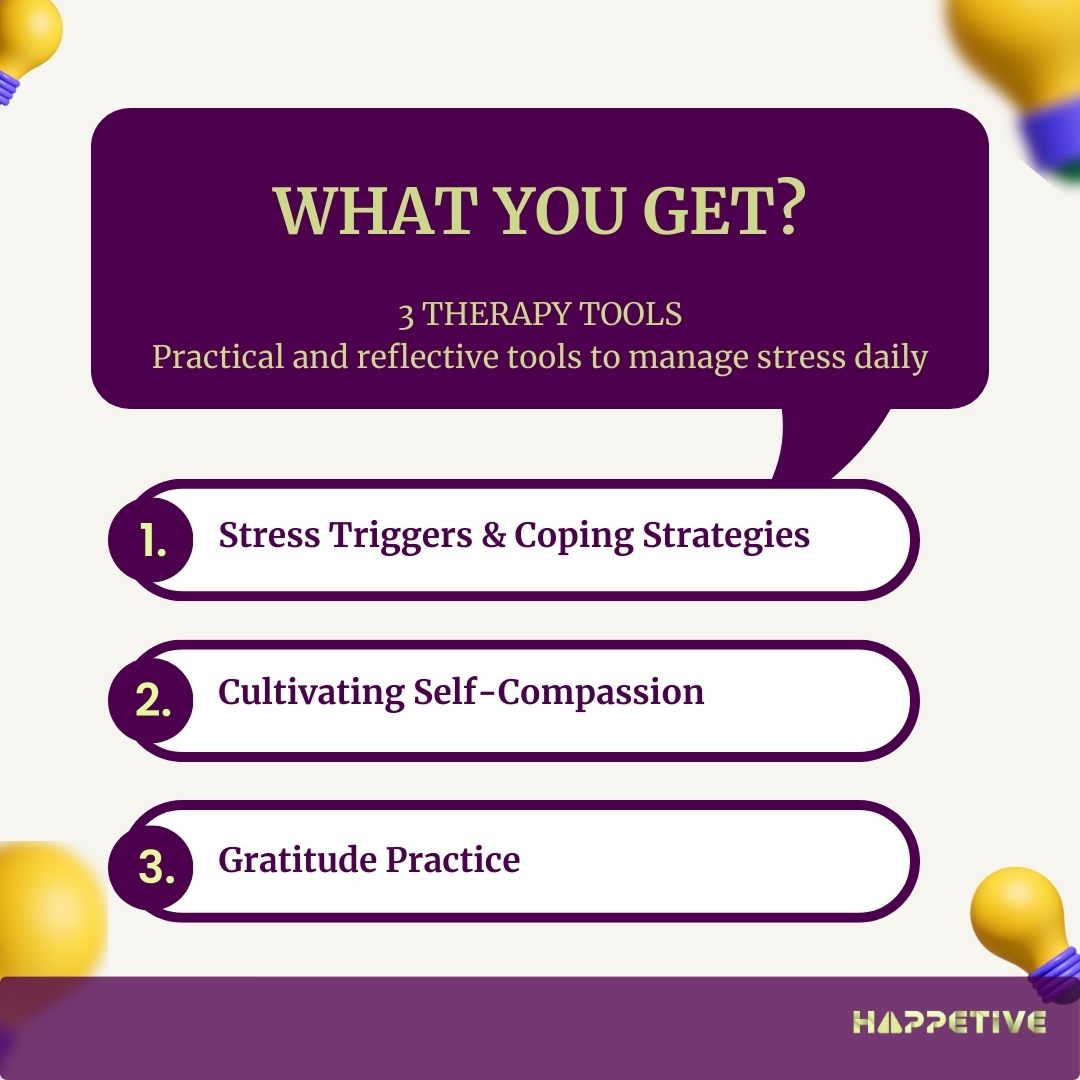 WHAT YOU GET?

3 THERAPY TOOLS
Practical and reflective tools to manage stress daily

1. Stress Triggers & Coping Strategies

2. Cultivating Self-Compassion

3. Gratitude Practice

HAPPETIVE